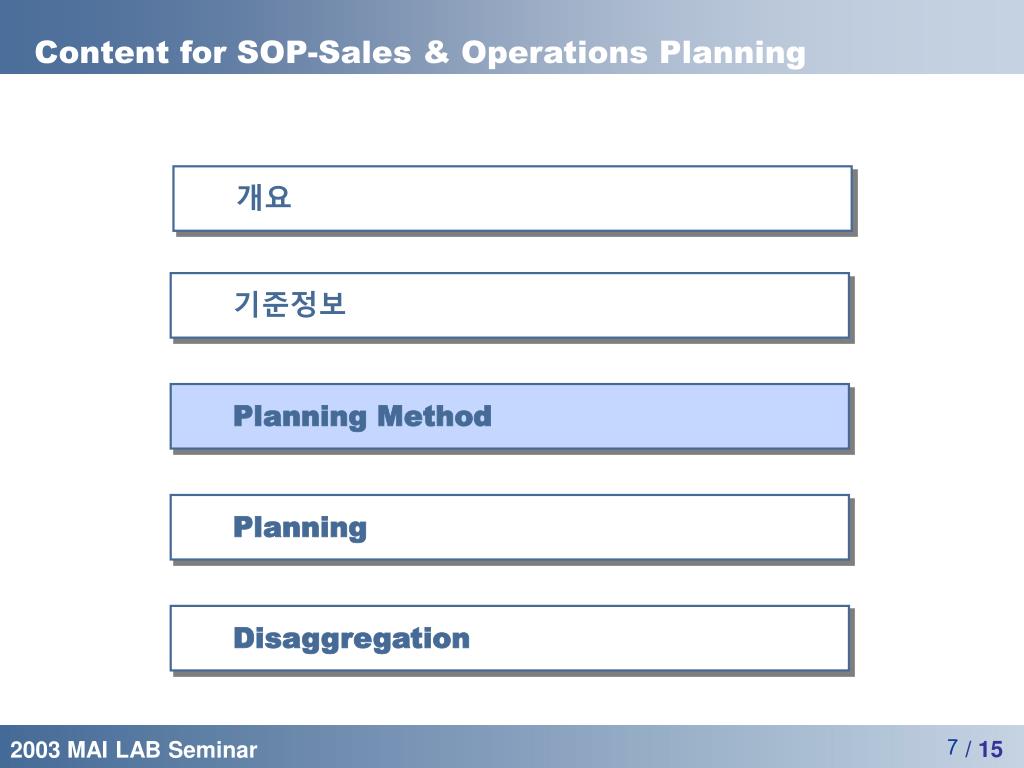 Content for SOP-Sales & Operations Planning

개요

기준정보

Planning Method

Planning

Disaggregation

2003 MAI LAB Seminar

7 / 15